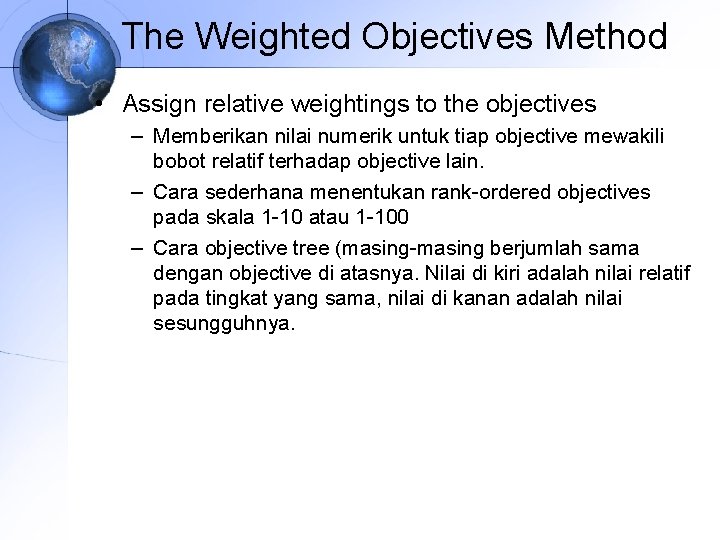 The Weighted Objectives Method

• Assign relative weightings to the objectives

– Memberikan nilai numerik untuk tiap objective mewakili bobot relatif terhadap objective lain.

– Cara sederhana menentukan rank-ordered objectives pada skala 1-10 atau 1-100

– Cara objective tree (masing-masing berjumlah sama dengan objective di atasnya. Nilai di kiri adalah nilai relatif pada tingkat yang sama, nilai di kanan adalah nilai sesungguhnya.